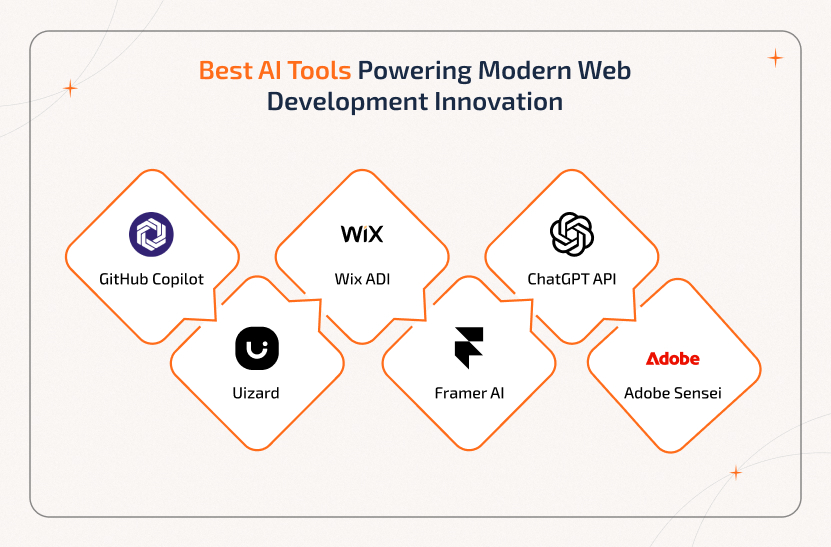 Best AI Tools Powering Modern Web Development Innovation

GitHub Copilot

WiX

Wix ADI

ChatGPT API

Uizard

Framer AI

Adobe

Adobe Sensei